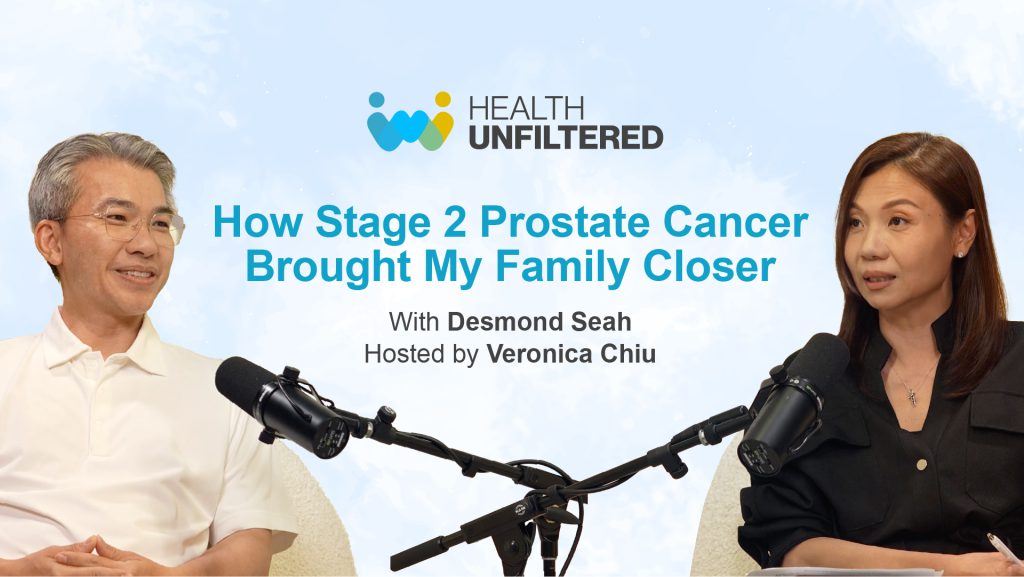 HEALTH UNFILTERED

How Stage 2 Prostate Cancer Brought My Family Closer

With Desmond Seah
Hosted by Veronica Chiu